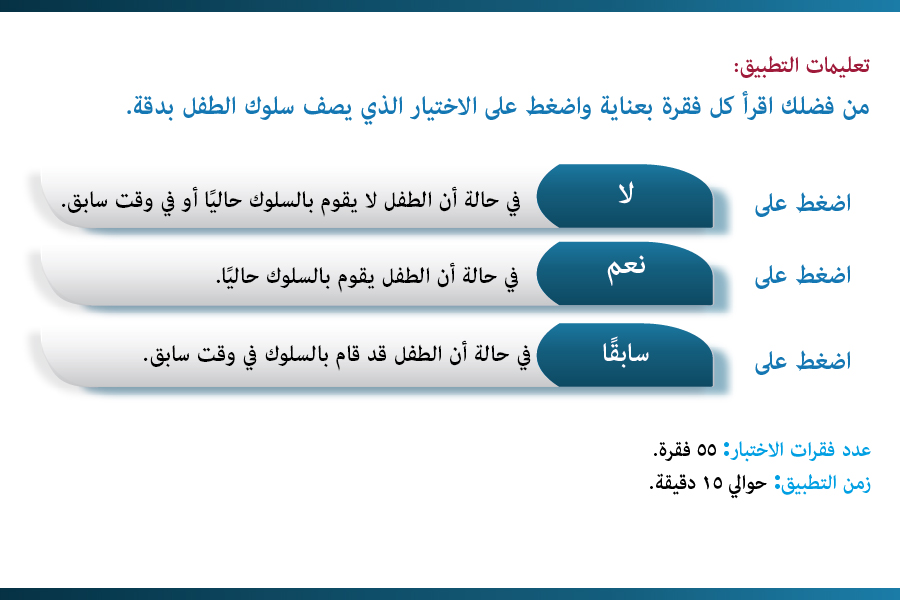 تعليمات التطبيق:
من فضلك اقرأ كل فقرة بعناية واضغط على الاختيار الذي يصف سلوك الطفل بدقة.

اضغط على لا في حالة أن الطفل لا يقوم بالسلوك حاليًا أو في وقت سابق.

اضغط على نعم في حالة أن الطفل يقوم بالسلوك حاليًا.

اضغط على سابقًا في حالة أن الطفل قد قام بالسلوك في وقت سابق.

عدد فقرات الاختبار: ٥٥ فقرة.
زمن التطبيق: حوالي ١٥ دقيقة.